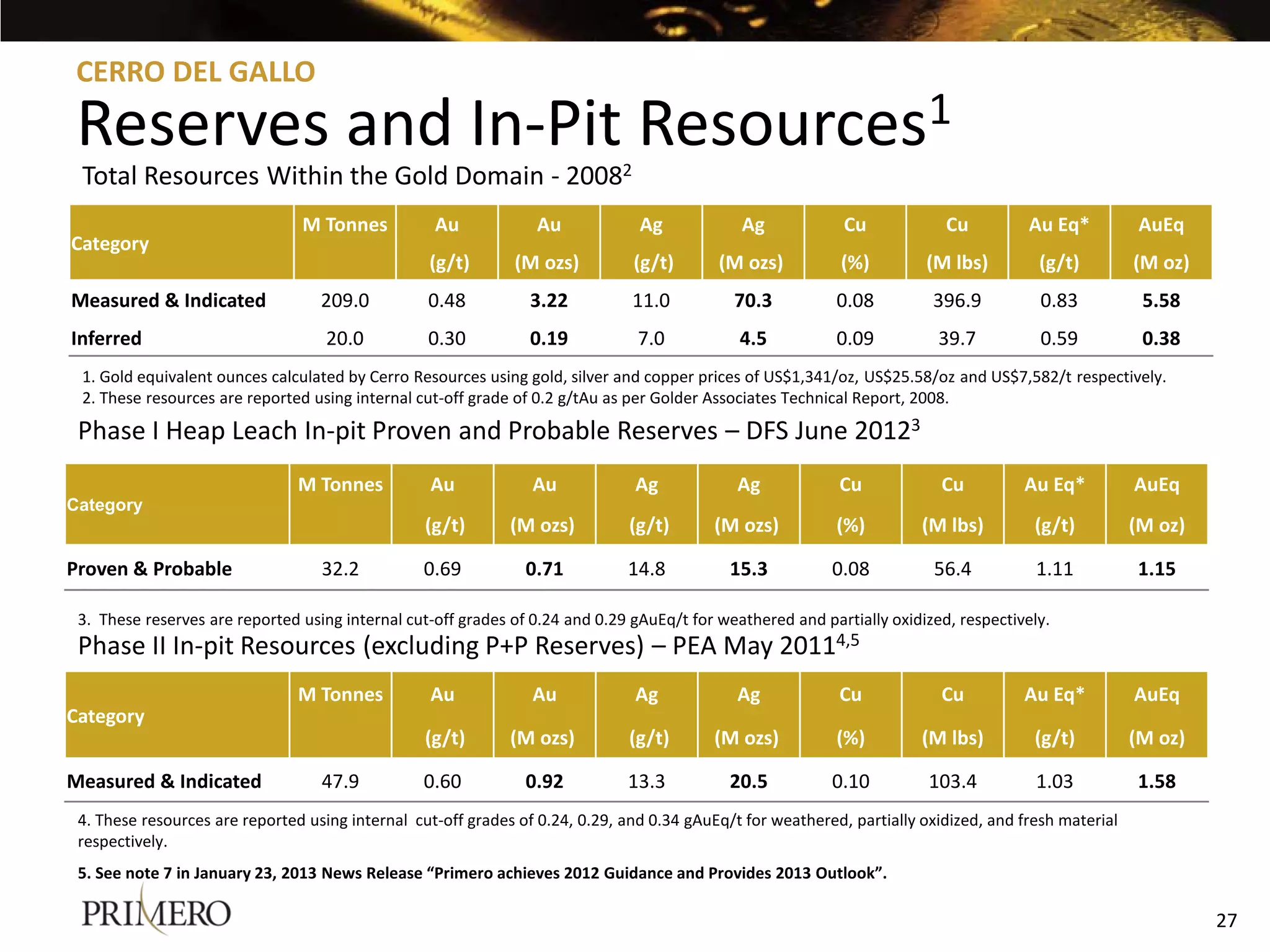 CERRO DEL GALLO

Reserves and In-Pit Resources$^1$

Total Resources Within the Gold Domain - 2008$^2$

| Category | M Tonnes | Au (g/t) | Au (M ozs) | Ag (g/t) | Ag (M ozs) | Cu (%) | Cu (M lbs) | Au Eq* (g/t) | AuEq (M oz) |
|---|---|---|---|---|---|---|---|---|---|
| Measured & Indicated | 209.0 | 0.48 | 3.22 | 11.0 | 70.3 | 0.08 | 396.9 | 0.83 | 5.58 |
| Inferred | 20.0 | 0.30 | 0.19 | 7.0 | 4.5 | 0.09 | 39.7 | 0.59 | 0.38 |

1. Gold equivalent ounces calculated by Cerro Resources using gold, silver and copper prices of US$1,341/oz, US$25.58/oz and US$7,582/t respectively.
2. These resources are reported using internal cut-off grade of 0.2 g/tAu as per Golder Associates Technical Report, 2008.

Phase I Heap Leach In-pit Proven and Probable Reserves – DFS June 2012$^3$

| Category | M Tonnes | Au (g/t) | Au (M ozs) | Ag (g/t) | Ag (M ozs) | Cu (%) | Cu (M lbs) | Au Eq* (g/t) | AuEq (M oz) |
|---|---|---|---|---|---|---|---|---|---|
| Proven & Probable | 32.2 | 0.69 | 0.71 | 14.8 | 15.3 | 0.08 | 56.4 | 1.11 | 1.15 |

3. These reserves are reported using internal cut-off grades of 0.24 and 0.29 gAuEq/t for weathered and partially oxidized, respectively.

Phase II In-pit Resources (excluding P+P Reserves) – PEA May 2011$^{4,5}$

| Category | M Tonnes | Au (g/t) | Au (M ozs) | Ag (g/t) | Ag (M ozs) | Cu (%) | Cu (M lbs) | Au Eq* (g/t) | AuEq (M oz) |
|---|---|---|---|---|---|---|---|---|---|
| Measured & Indicated | 47.9 | 0.60 | 0.92 | 13.3 | 20.5 | 0.10 | 103.4 | 1.03 | 1.58 |

4. These resources are reported using internal cut-off grades of 0.24, 0.29, and 0.34 gAuEq/t for weathered, partially oxidized, and fresh material respectively.

5. See note 7 in January 23, 2013 News Release “Primero achieves 2012 Guidance and Provides 2013 Outlook”.

PRIMERO

27